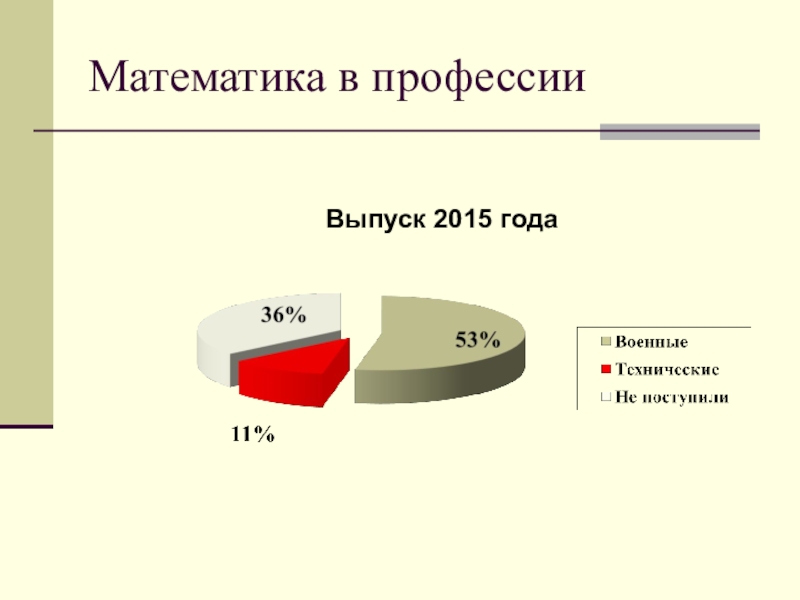 Математика в профессии

Выпуск 2015 года

36%

53%

11%

Военные
Технические
Не поступили